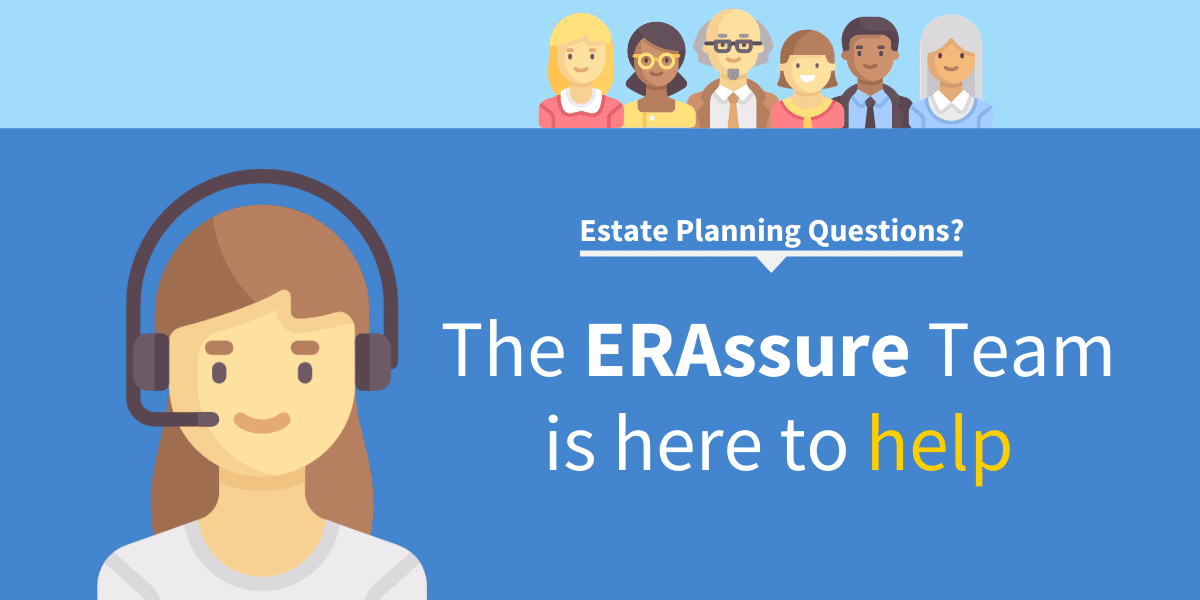 Estate Planning Questions?

The ERAssure Team is here to help